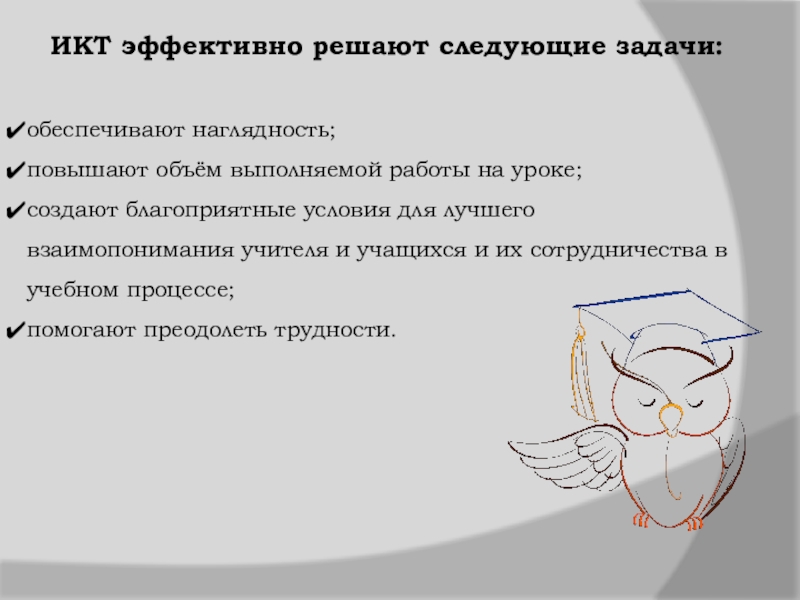 ИКТ эффективно решают следующие задачи:

✔обеспечивают наглядность;

✔повышают объём выполняемой работы на уроке;

✔создают благоприятные условия для лучшего взаимопонимания учителя и учащихся и их сотрудничества в учебном процессе;

✔помогают преодолеть трудности.